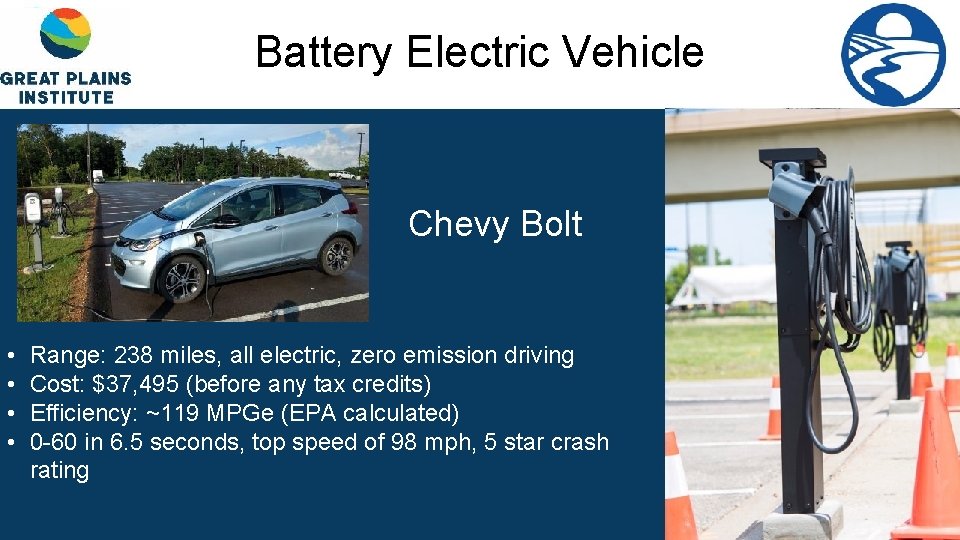 GREAT PLAINS INSTITUTE

Battery Electric Vehicle

Chevy Bolt

• Range: 238 miles, all electric, zero emission driving
• Cost: $37,495 (before any tax credits)
• Efficiency: ~119 MPGe (EPA calculated)
• 0-60 in 6.5 seconds, top speed of 98 mph, 5 star crash rating